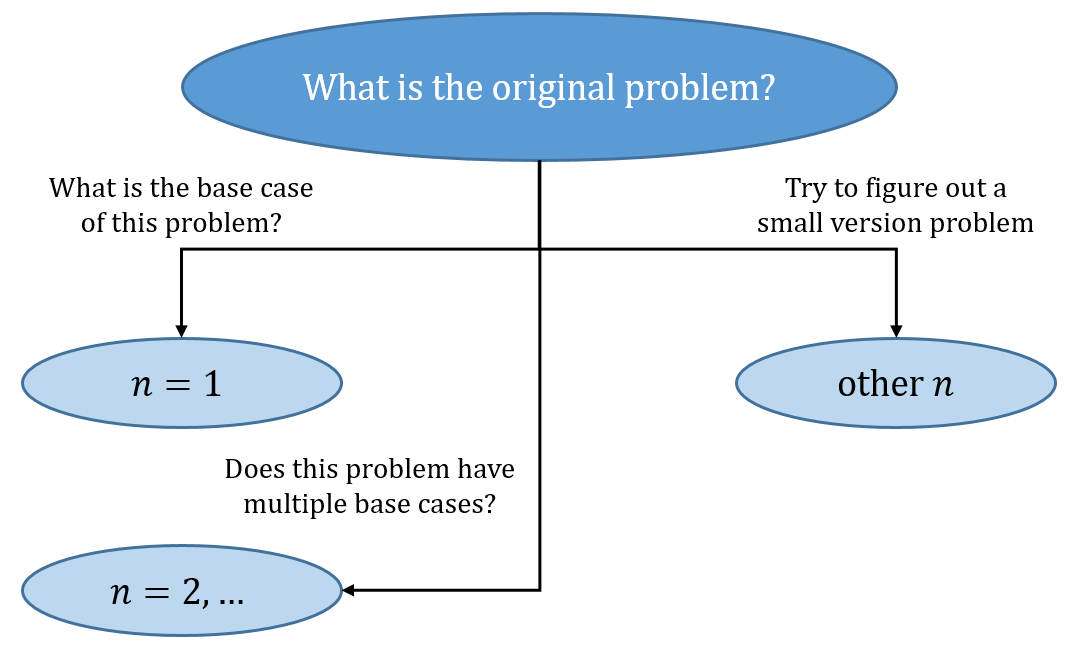 What is the original problem?

What is the base case of this problem?

Try to figure out a small version problem

$n = 1$

other $n$

Does this problem have multiple base cases?

$n = 2, \ldots$